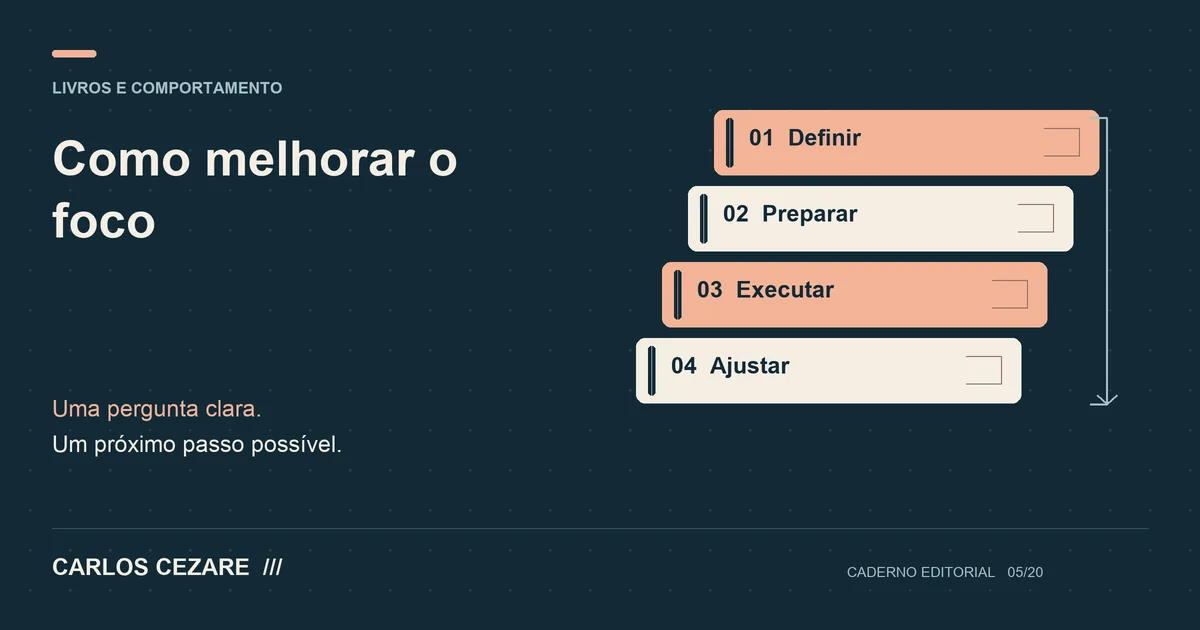 LIVROS E COMPORTAMENTO

Como melhorar o foco

01 Definir

02 Preparar

03 Executar

04 Ajustar

Uma pergunta clara.
Um próximo passo possível.

CARLOS CEZARE ///

CADERNO EDITORIAL 05/20